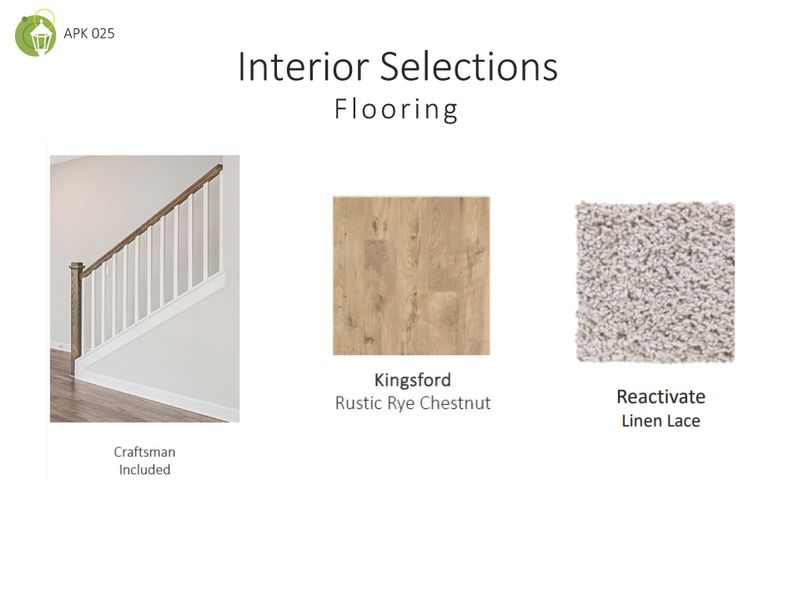 APK 025

Interior Selections
Flooring

Craftsman
Included

Kingsford
Rustic Rye Chestnut

Reactivate
Linen Lace